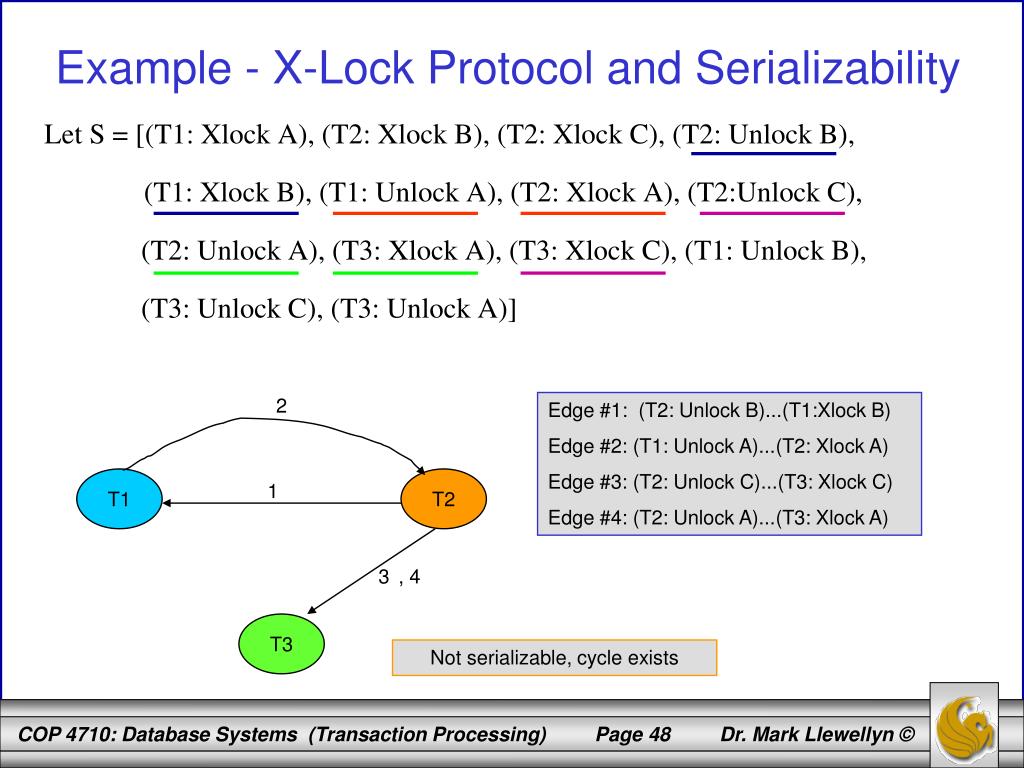 Example - X-Lock Protocol and Serializability

Let S = [(T1: Xlock A), (T2: Xlock B), (T2: Xlock C), (T2: Unlock B),

(T1: Xlock B), (T1: Unlock A), (T2: Xlock A), (T2:Unlock C),

(T2: Unlock A), (T3: Xlock A), (T3: Xlock C), (T1: Unlock B),

(T3: Unlock C), (T3: Unlock A)]

2

T1

1

T2

3 , 4

T3

Edge #1: (T2: Unlock B)...(T1:Xlock B)

Edge #2: (T1: Unlock A)...(T2: Xlock A)

Edge #3: (T2: Unlock C)...(T3: Xlock C)

Edge #4: (T2: Unlock A)...(T3: Xlock A)

Not serializable, cycle exists

COP 4710: Database Systems (Transaction Processing) Page 48 Dr. Mark Llewellyn ©